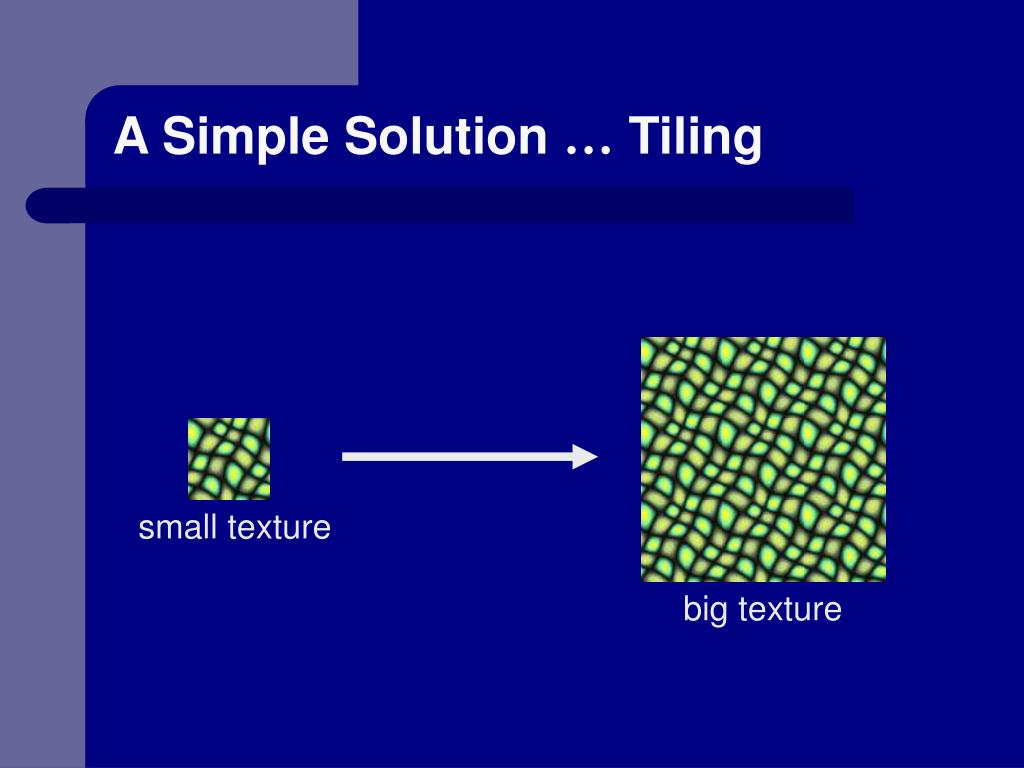 A Simple Solution … Tiling

small texture

big texture